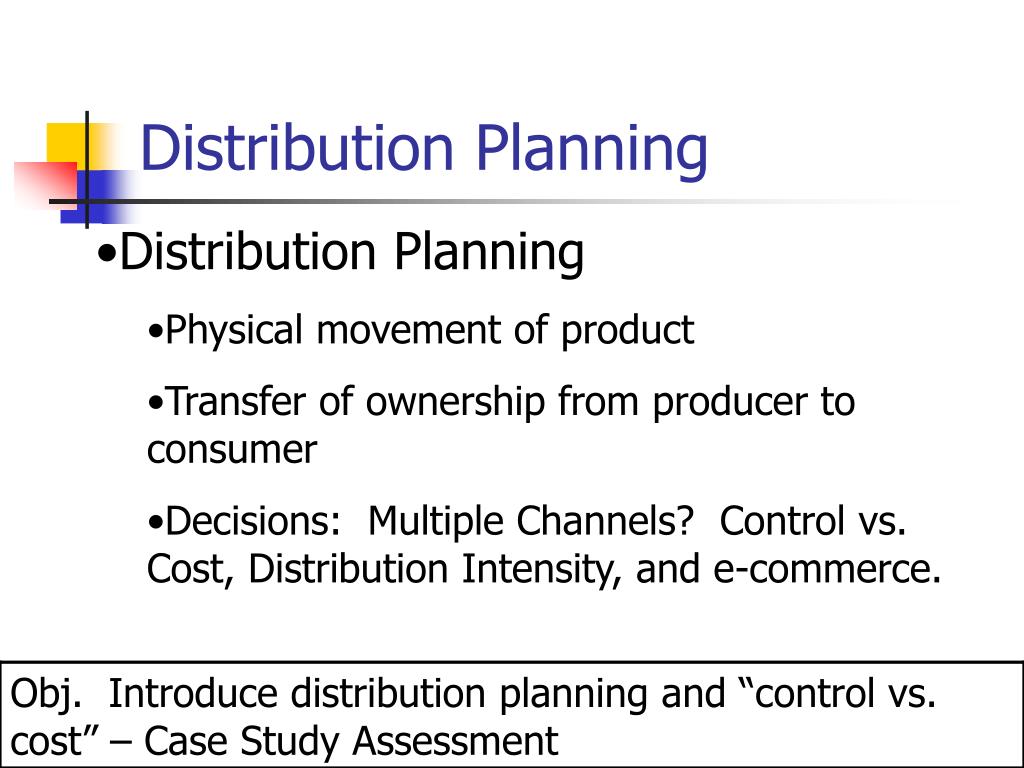 Distribution Planning

•Distribution Planning

•Physical movement of product

•Transfer of ownership from producer to consumer

•Decisions: Multiple Channels? Control vs. Cost, Distribution Intensity, and e-commerce.

Obj. Introduce distribution planning and “control vs. cost” – Case Study Assessment